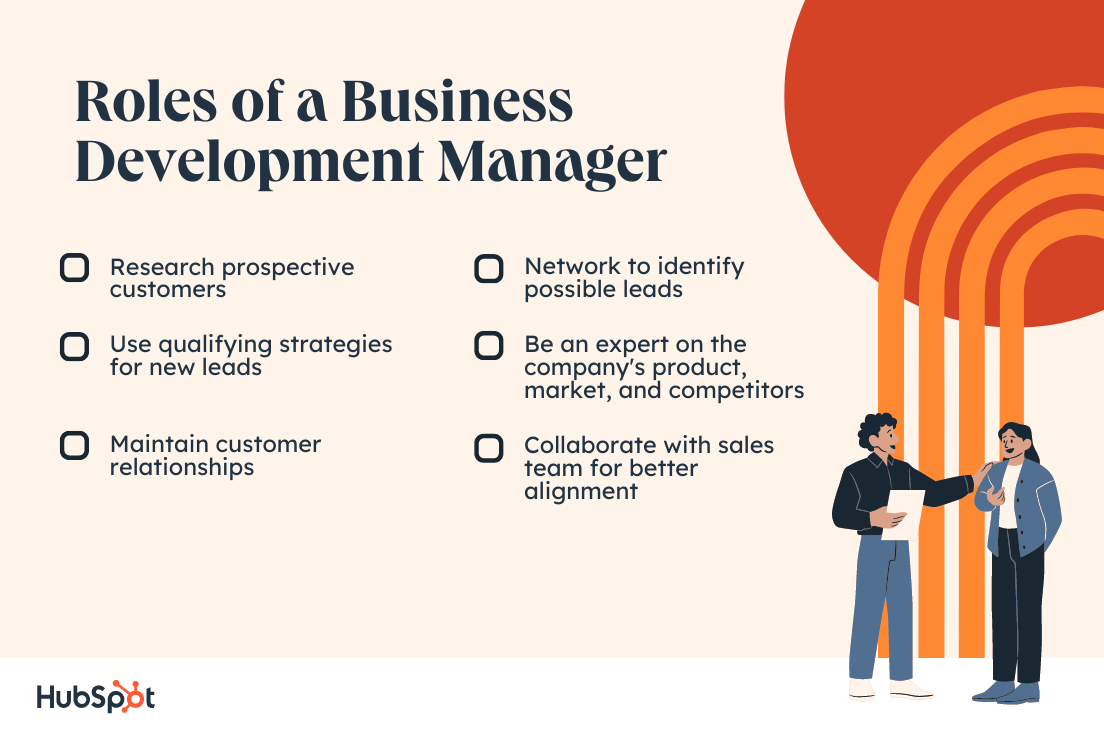 Roles of a Business Development Manager

Research prospective customers

Use qualifying strategies for new leads

Maintain customer relationships

Network to identify possible leads

Be an expert on the company's product, market, and competitors

Collaborate with sales team for better alignment

HubSpot